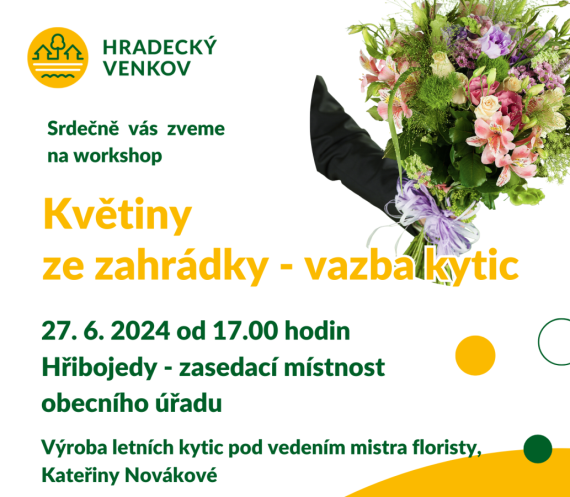 HRADECKÝ VENKOV

Srdečně vás zveme na workshop

Květiny ze zahrádky - vazba kytic

27. 6. 2024 od 17.00 hodin
Hřibojedy - zasedací místnost obecního úřadu

Výroba letních kytic pod vedením mistra floristy, Kateřiny Novákové